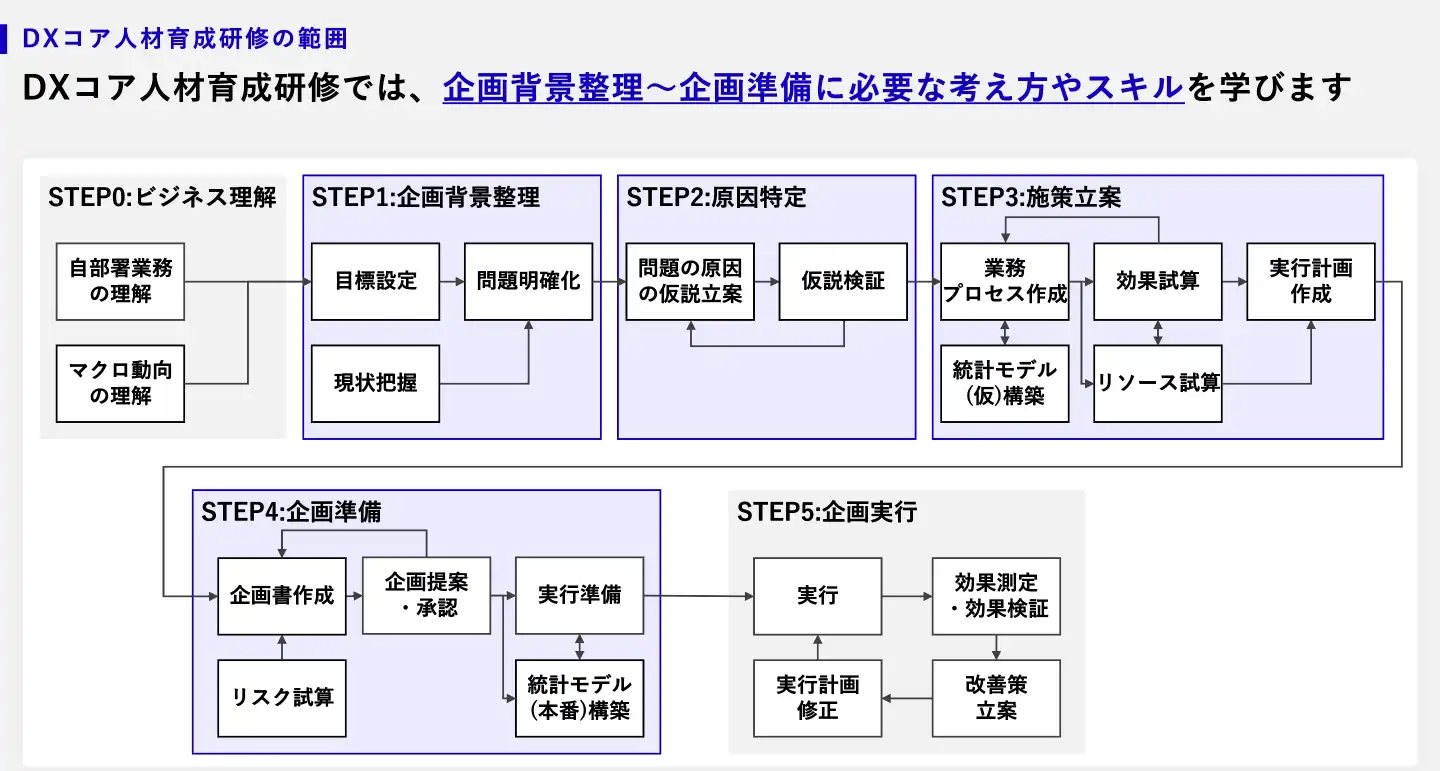 DXコア人材育成研修の範囲

DXコア人材育成研修では、企画背景整理～企画準備に必要な考え方やスキルを学びます

STEP0:ビジネス理解

自部署業務の理解

マクロ動向の理解

STEP1:企画背景整理

目標設定

問題明確化

現状把握

STEP2:原因特定

問題の原因の仮説立案

仮説検証

STEP3:施策立案

業務プロセス作成

効果試算

実行計画作成

統計モデル(仮)構築

リソース試算

STEP4:企画準備

企画書作成

企画提案・承認

実行準備

リスク試算

統計モデル(本番)構築

STEP5:企画実行

実行

効果測定・効果検証

実行計画修正

改善策立案